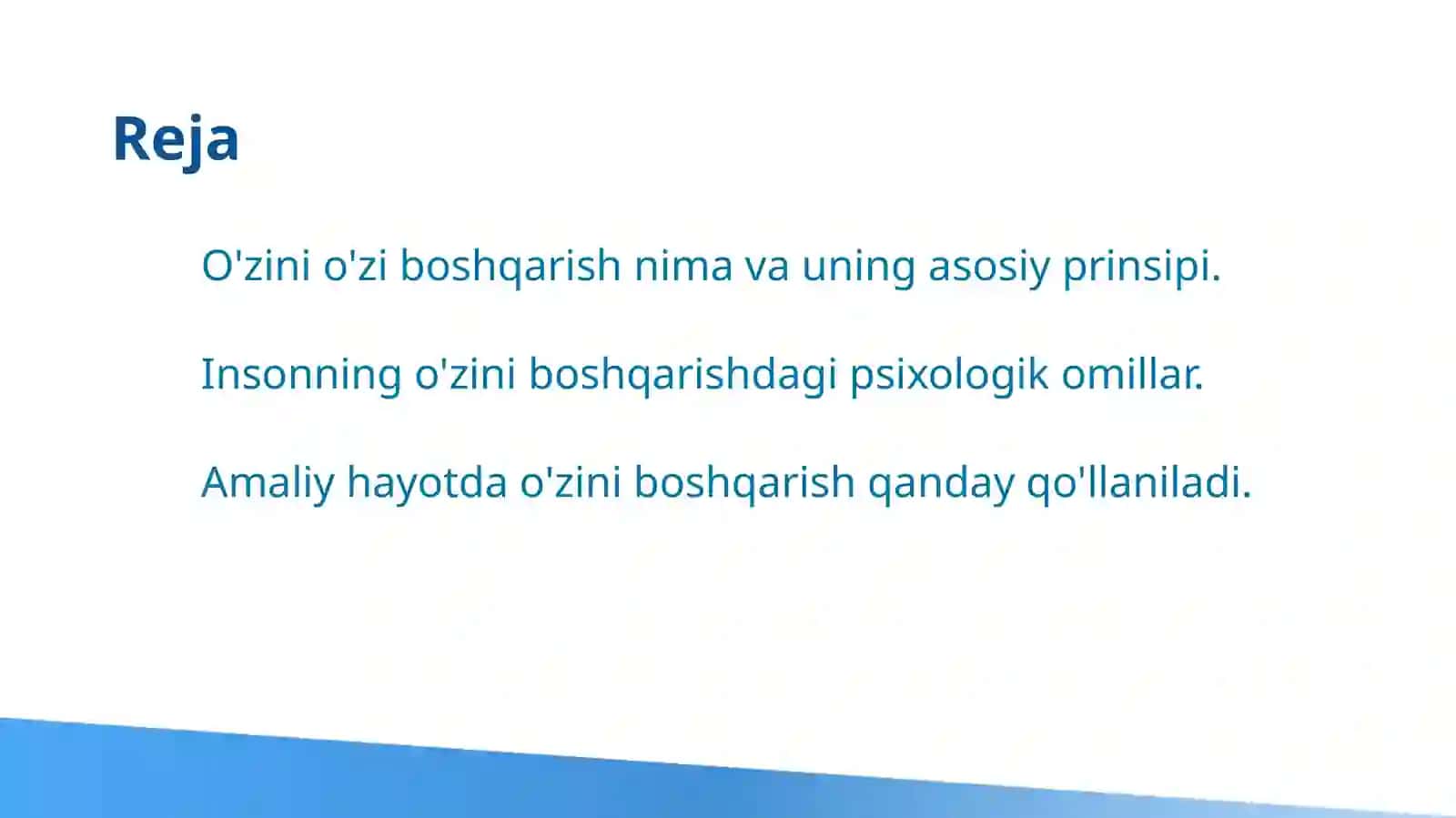 Reja

O'zini o'zi boshqarish nima va uning asosiy prinsipi.

Insonning o'zini boshqarishdagi psixologik omillar.

Amaliy hayotda o'zini boshqarish qanday qo'llaniladi.